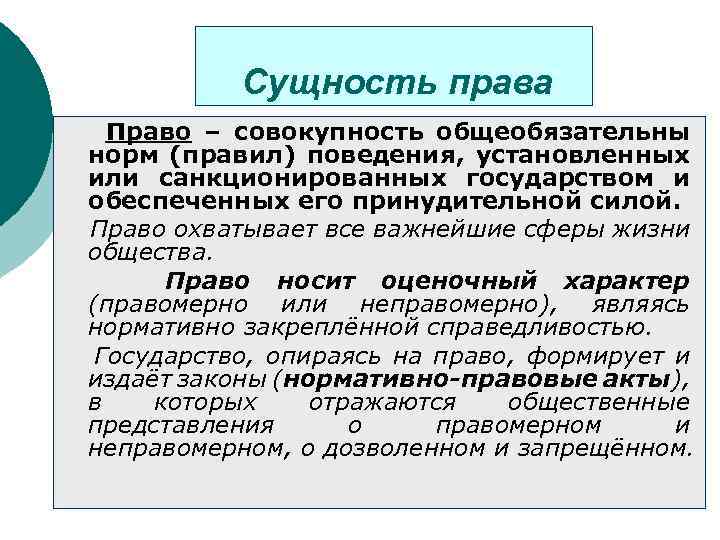 Сущность права

Право – совокупность общеобязательны норм (правил) поведения, установленных или санкционированных государством и обеспеченных его принудительной силой.

Право охватывает все важнейшие сферы жизни общества.

Право носит оценочный характер (правомерно или неправомерно), являясь нормативно закреплённой справедливостью.

Государство, опираясь на право, формирует и издаёт законы (нормативно-правовые акты), в которых отражаются общественные представления о правомерном и неправомерном, о дозволенном и запрещённом.